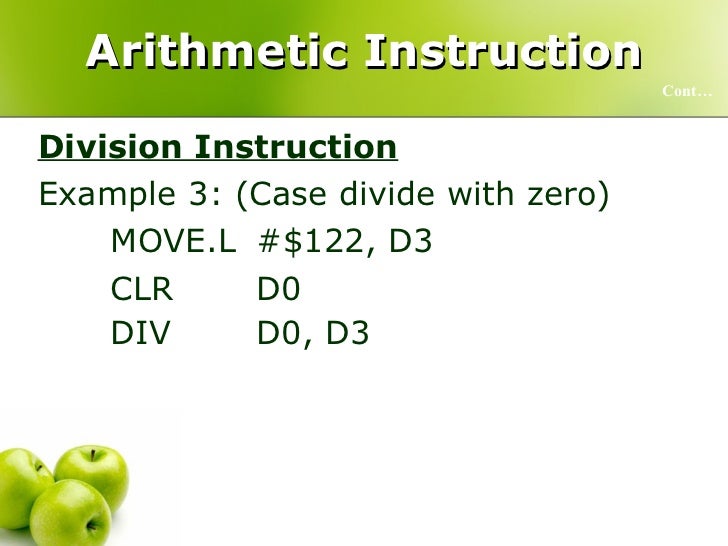 Arithmetic Instruction

Cont…

Division Instruction

Example 3: (Case divide with zero)

MOVE.L #$122, D3
CLR D0
DIV D0, D3